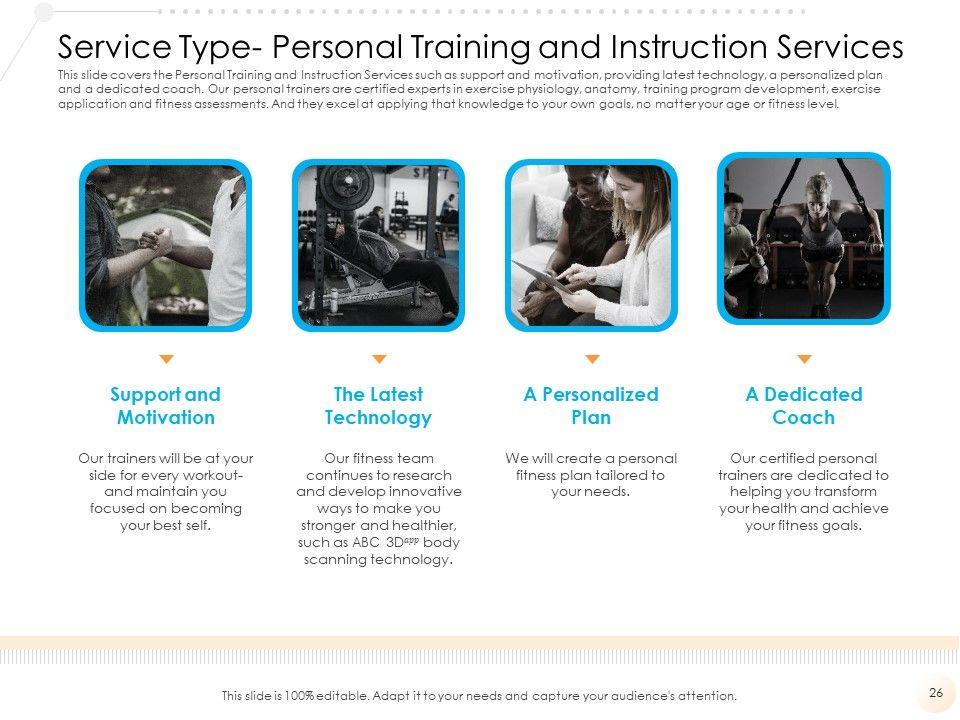 Service Type- Personal Training and Instruction Services

This slide covers the Personal Training and Instruction Services such as support and motivation, providing latest technology, a personalized plan and a dedicated coach. Our personal trainers are certified experts in exercise physiology, anatomy, training program development, exercise application and fitness assessments. And they excel at applying that knowledge to your own goals, no matter your age or fitness level.

Support and Motivation

Our trainers will be at your side for every workout- and maintain you focused on becoming your best self.

The Latest Technology

Our fitness team continues to research and develop innovative ways to make you stronger and healthier, such as ABC 3D$^{app}$ body scanning technology.

A Personalized Plan

We will create a personal fitness plan tailored to your needs.

A Dedicated Coach

Our certified personal trainers are dedicated to helping you transform your health and achieve your fitness goals.

This slide is 100% editable. Adapt it to your needs and capture your audience's attention.

26